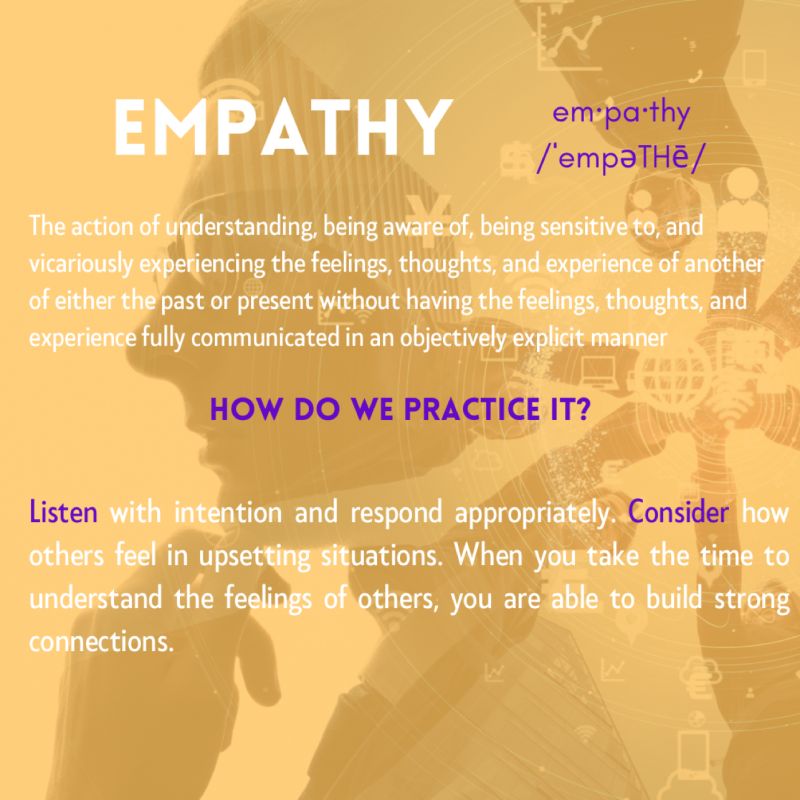 EMPATHY

em·pa·thy
/ˈempəTHē/

The action of understanding, being aware of, being sensitive to, and vicariously experiencing the feelings, thoughts, and experience of another of either the past or present without having the feelings, thoughts, and experience fully communicated in an objectively explicit manner

HOW DO WE PRACTICE IT?

Listen with intention and respond appropriately. Consider how others feel in upsetting situations. When you take the time to understand the feelings of others, you are able to build strong connections.